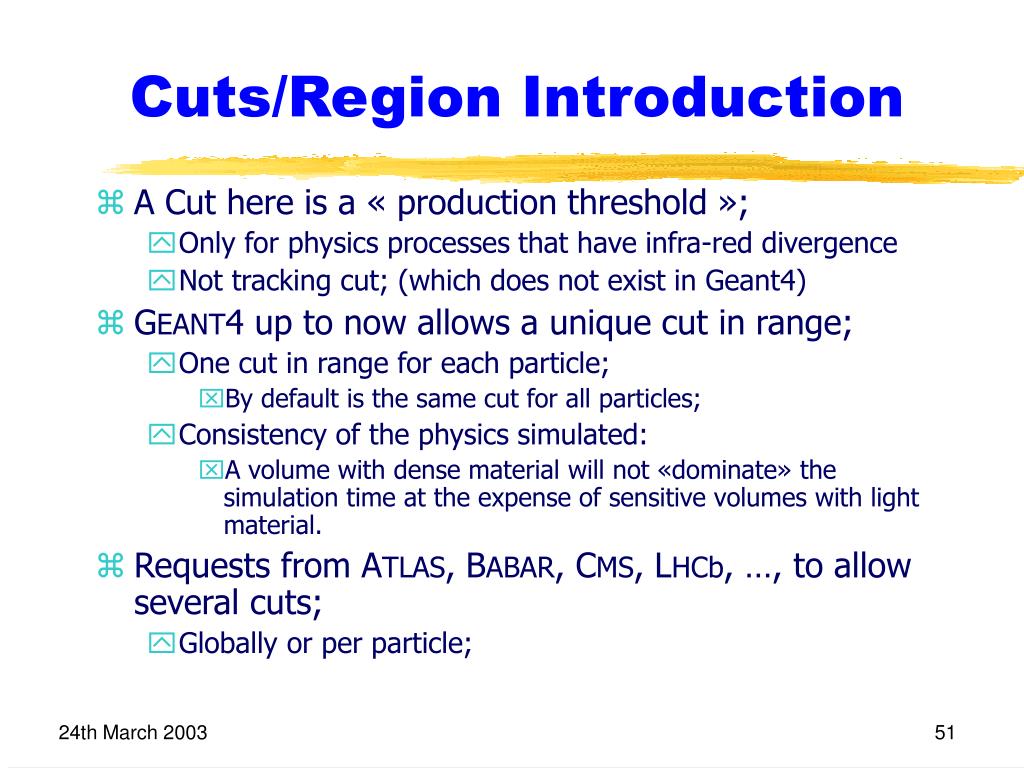 Cuts/Region Introduction

A Cut here is a « production threshold »;
Only for physics processes that have infra-red divergence
Not tracking cut; (which does not exist in Geant4)

GEANT4 up to now allows a unique cut in range;
One cut in range for each particle;
By default is the same cut for all particles;
Consistency of the physics simulated:
A volume with dense material will not «dominate» the simulation time at the expense of sensitive volumes with light material.

Requests from ATLAS, BABAR, CMS, LHCb, …, to allow several cuts;
Globally or per particle;

24th March 2003

51